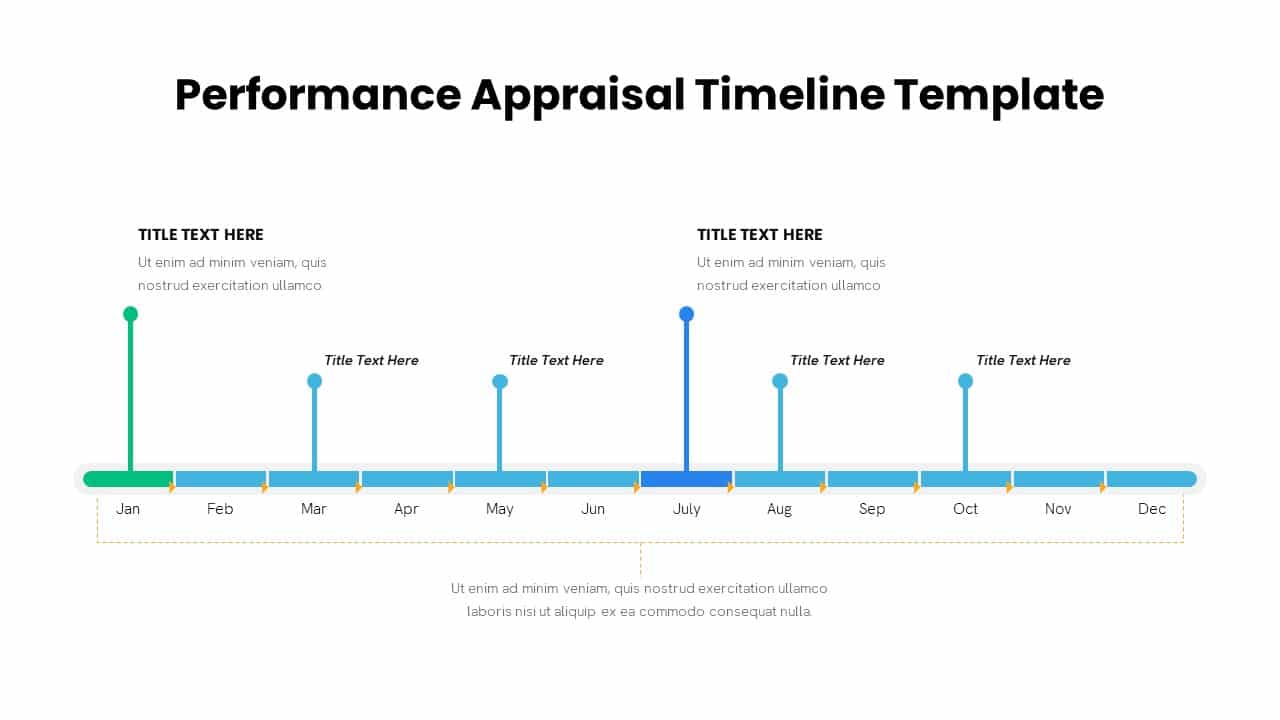 Performance Appraisal Timeline Template

TITLE TEXT HERE

Ut enim ad minim veniam, quis nostrud exercitation ullamco

TITLE TEXT HERE

Ut enim ad minim veniam, quis nostrud exercitation ullamco

Title Text Here

Title Text Here

Title Text Here

Title Text Here

Jan Feb Mar Apr May Jun July Aug Sep Oct Nov Dec

Ut enim ad minim veniam, quis nostrud exercitation ullamco laboris nisi ut aliquip ex ea commodo consequat nulla.